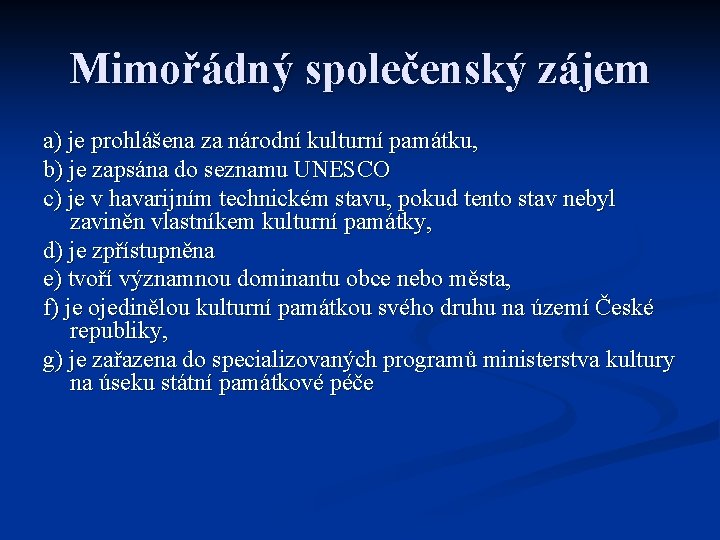 Mimořádný společenský zájem

a) je prohlášena za národní kulturní památku,

b) je zapsána do seznamu UNESCO

c) je v havarijním technickém stavu, pokud tento stav nebyl zaviněn vlastníkem kulturní památky,

d) je zpřístupněna

e) tvoří významnou dominantu obce nebo města,

f) je ojedinělou kulturní památkou svého druhu na území České republiky,

g) je zařazena do specializovaných programů ministerstva kultury na úseku státní památkové péče